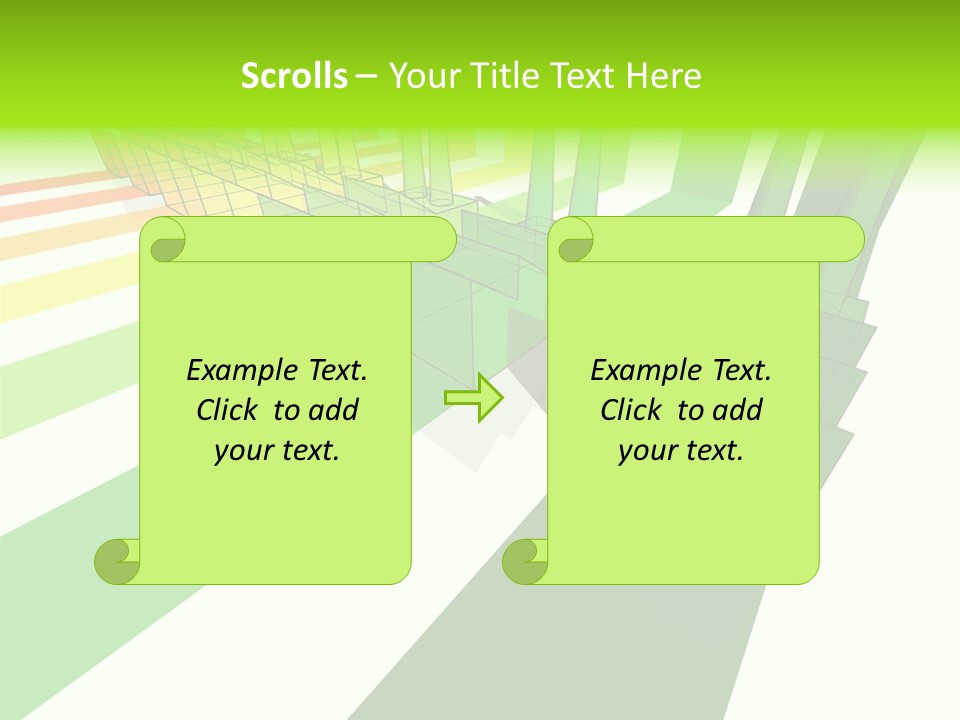 Scrolls – Your Title Text Here

Example Text. Click to add your text.

Example Text. Click to add your text.